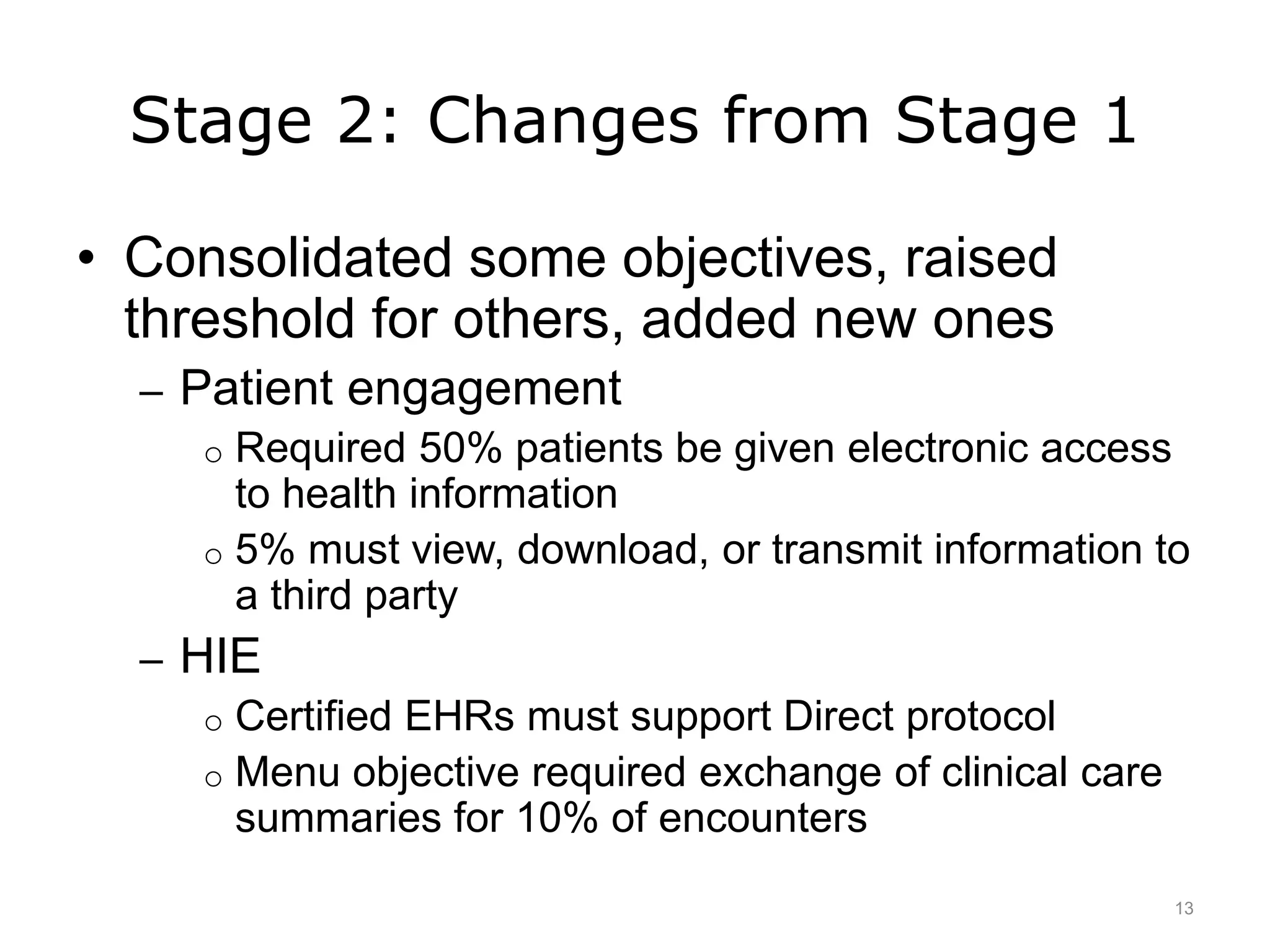 Stage 2: Changes from Stage 1

• Consolidated some objectives, raised threshold for others, added new ones

– Patient engagement

o Required 50% patients be given electronic access to health information

o 5% must view, download, or transmit information to a third party

– HIE

o Certified EHRs must support Direct protocol

o Menu objective required exchange of clinical care summaries for 10% of encounters

13